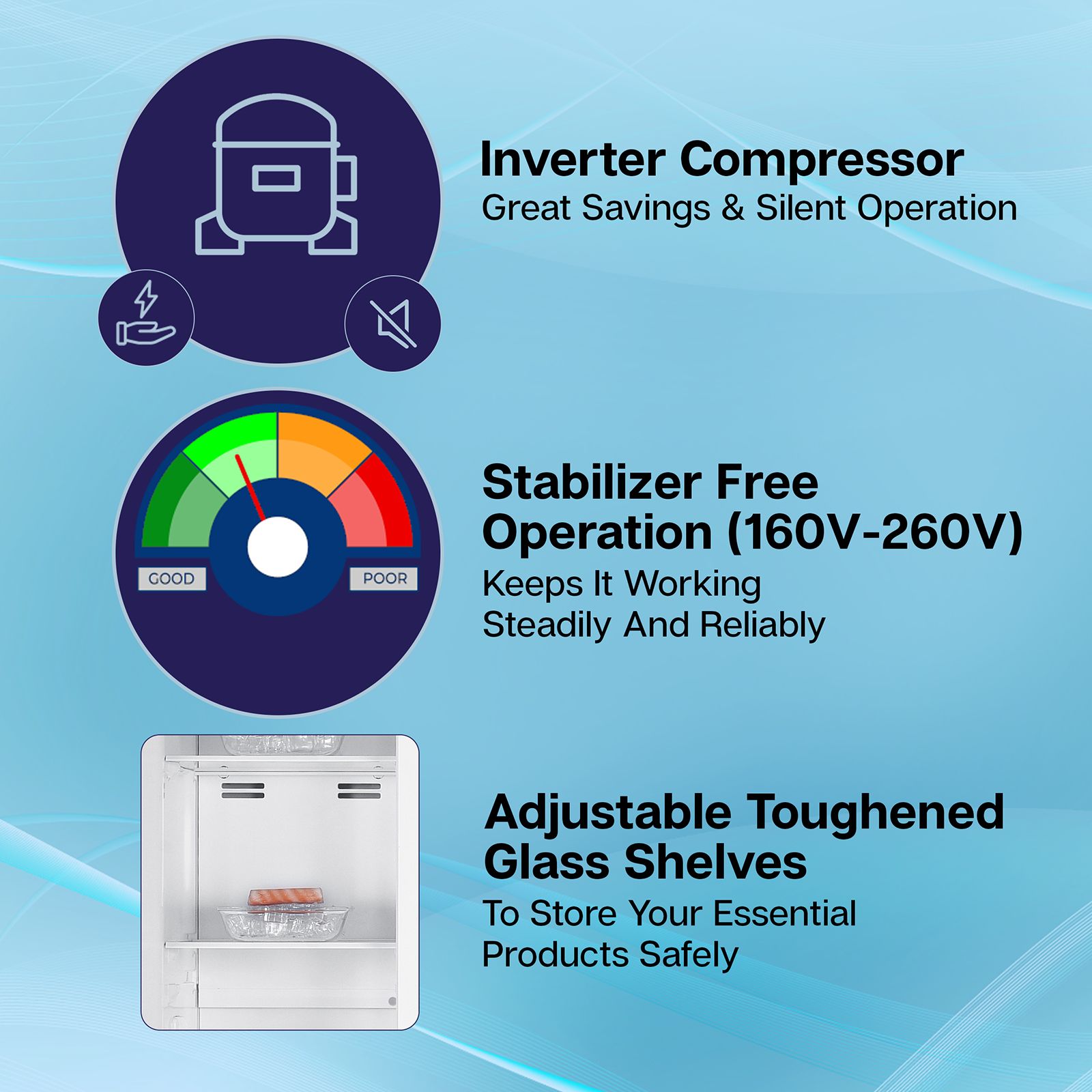 Inverter Compressor
Great Savings & Silent Operation

GOOD
POOR

Stabilizer Free Operation (160V-260V)
Keeps It Working Steadily And Reliably

Adjustable Toughened Glass Shelves
To Store Your Essential Products Safely